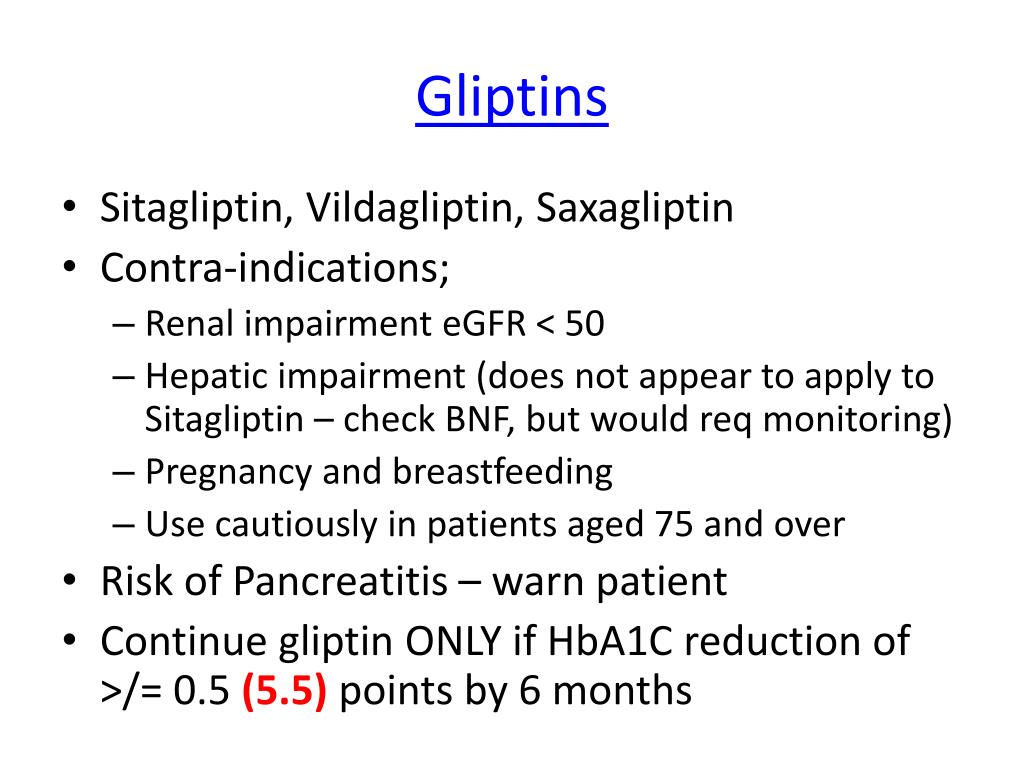 Gliptins

• Sitagliptin, Vildagliptin, Saxagliptin
• Contra-indications;
– Renal impairment eGFR < 50
– Hepatic impairment (does not appear to apply to Sitagliptin – check BNF, but would req monitoring)
– Pregnancy and breastfeeding
– Use cautiously in patients aged 75 and over
• Risk of Pancreatitis – warn patient
• Continue gliptin ONLY if HbA1C reduction of >/= 0.5 (5.5) points by 6 months